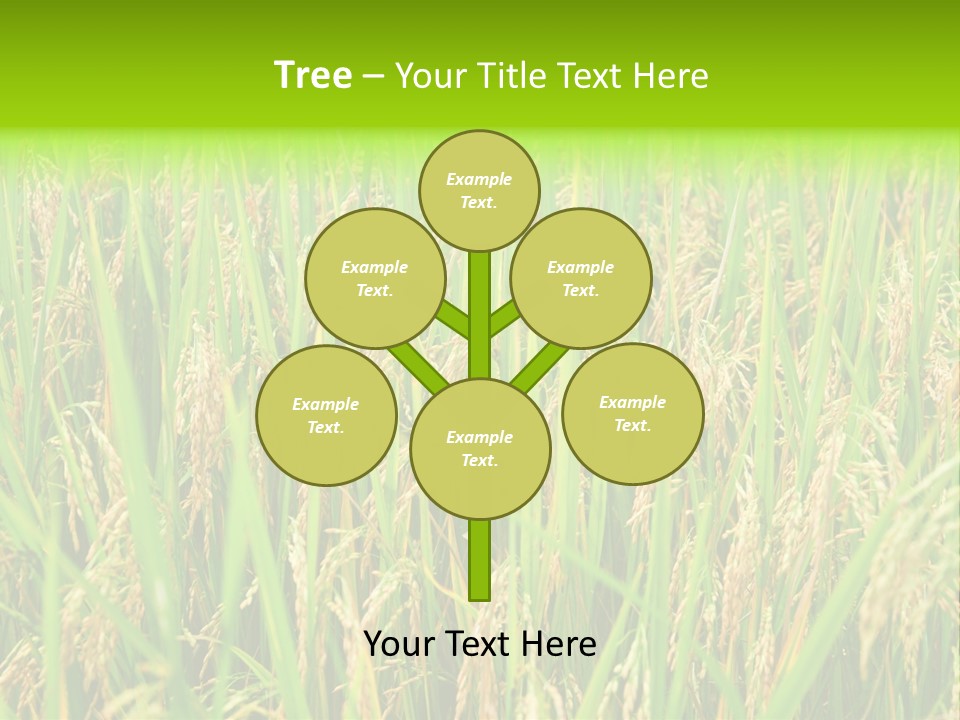 Tree – Your Title Text Here

Example Text.

Example Text.

Example Text.

Example Text.

Example Text.

Example Text.

Your Text Here